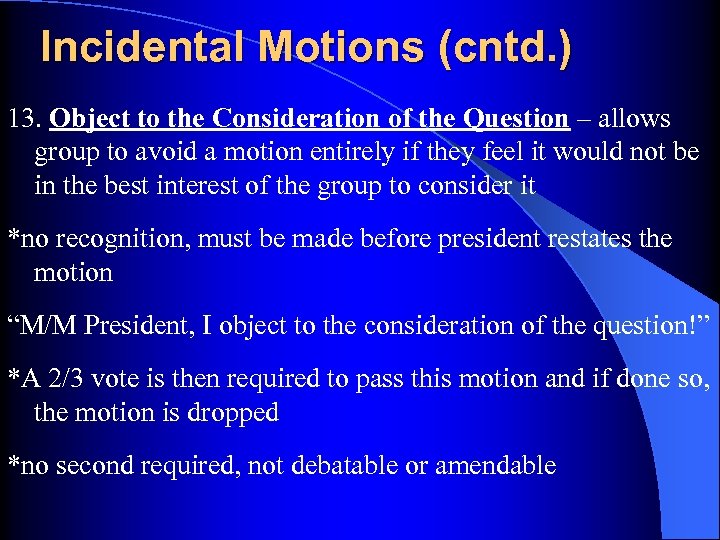 Incidental Motions (cntd.)

13. Object to the Consideration of the Question – allows group to avoid a motion entirely if they feel it would not be in the best interest of the group to consider it

*no recognition, must be made before president restates the motion

“M/M President, I object to the consideration of the question!”

*A 2/3 vote is then required to pass this motion and if done so, the motion is dropped

*no second required, not debatable or amendable